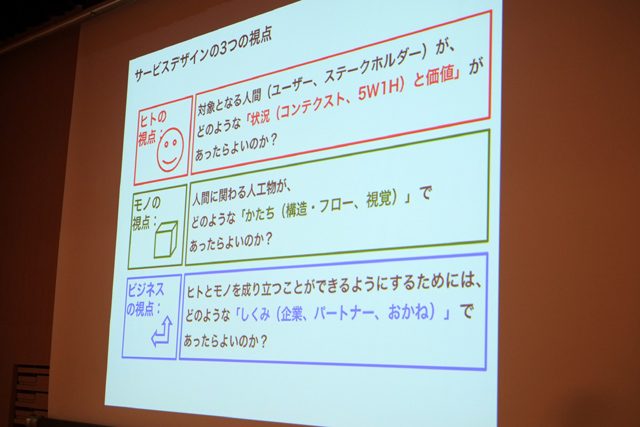 サービスデザインの3つの視点

ヒトの視点：

対象となる人間（ユーザー、ステークホルダー）が、どのような「状況（コンテクスト、5W1H）と価値」があったらよいのか？

モノの視点：

人間に関わる人工物が、どのような「かたち（構造・フロー、視覚）」であったらよいのか？

ビジネスの視点：

ヒトとモノを成り立つことができるようにするためには、どのような「しくみ（企業、パートナー、おかね）」であったらよいのか？